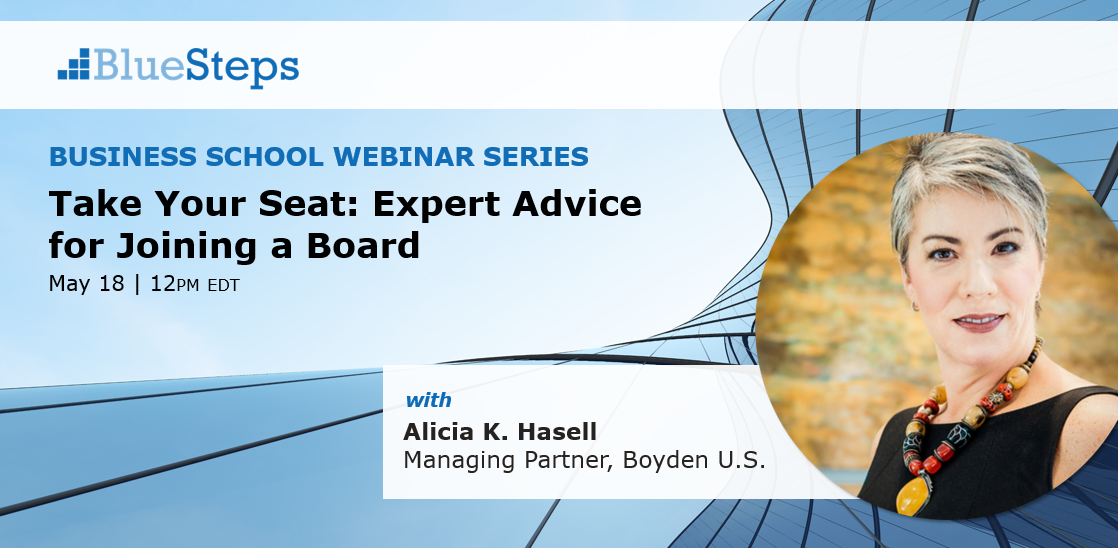 BlueSteps

BUSINESS SCHOOL WEBINAR SERIES

Take Your Seat: Expert Advice for Joining a Board

May 18 | 12PM EDT

with

Alicia K. Hasell
Managing Partner, Boyden U.S.